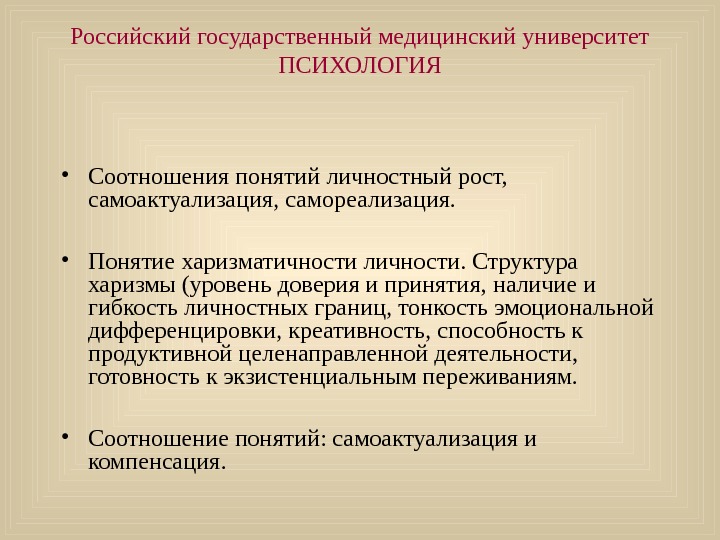 Российский государственный медицинский университет
ПСИХОЛОГИЯ

• Соотношения понятий личностный рост, самоактуализация, самореализация.

• Понятие харизматичности личности. Структура харизмы (уровень доверия и принятия, наличие и гибкость личностных границ, тонкость эмоциональной дифференцировки, креативность, способность к продуктивной целенаправленной деятельности, готовность к экзистенциальным переживаниям.

• Соотношение понятий: самоактуализация и компенсация.